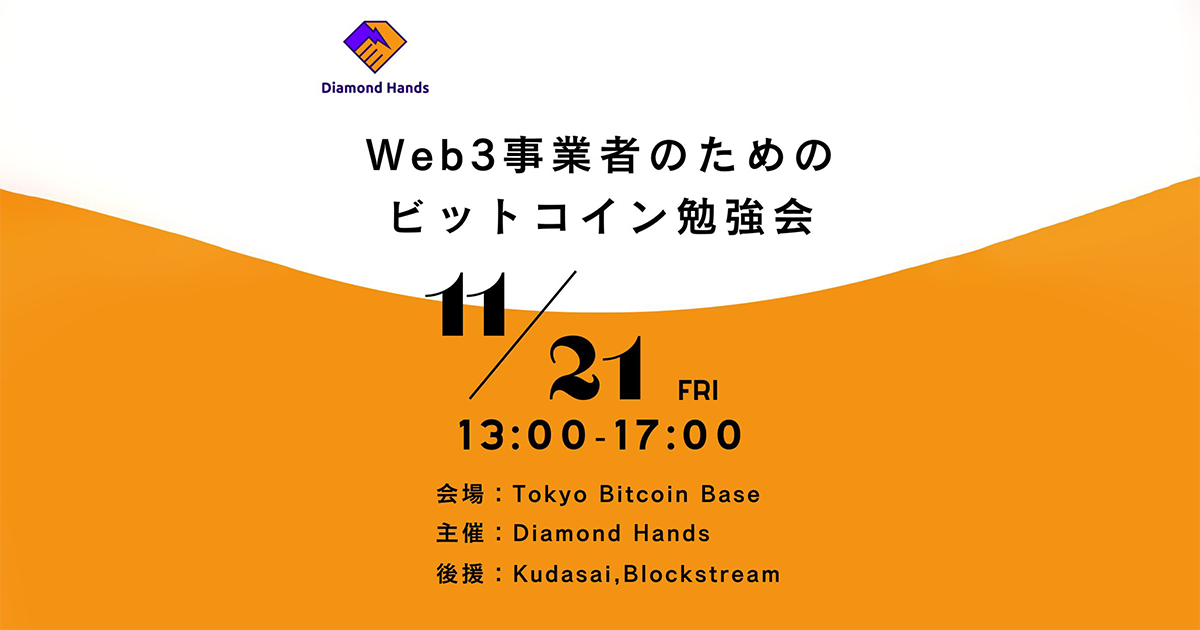 Diamond Hands

Web3事業者のための
ビットコイン勉強会

11/21 FRI
13:00-17:00

会場：Tokyo Bitcoin Base
主催：Diamond Hands
後援：Kudasai,Blockstream